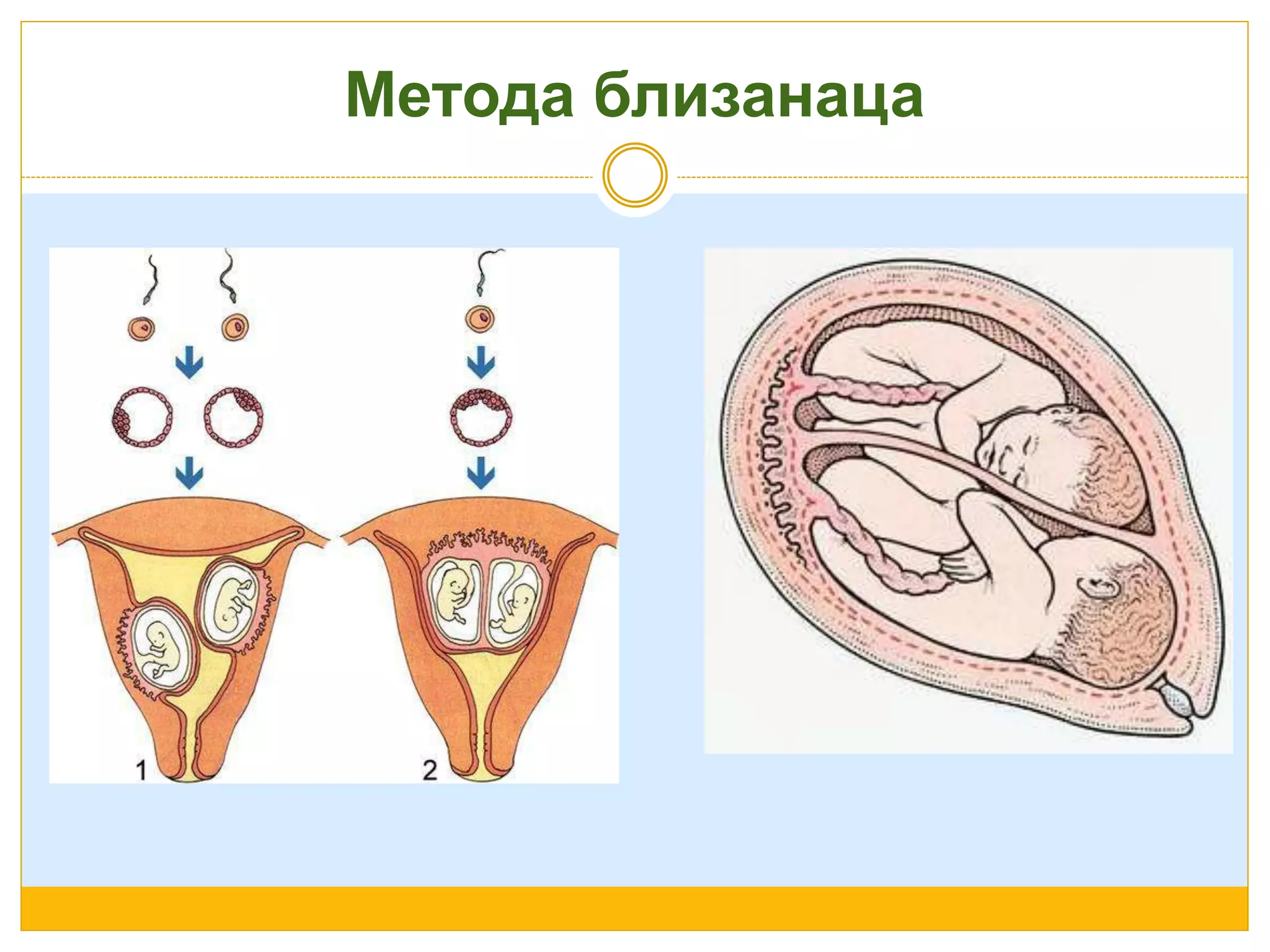 Метода близанаца

1

2